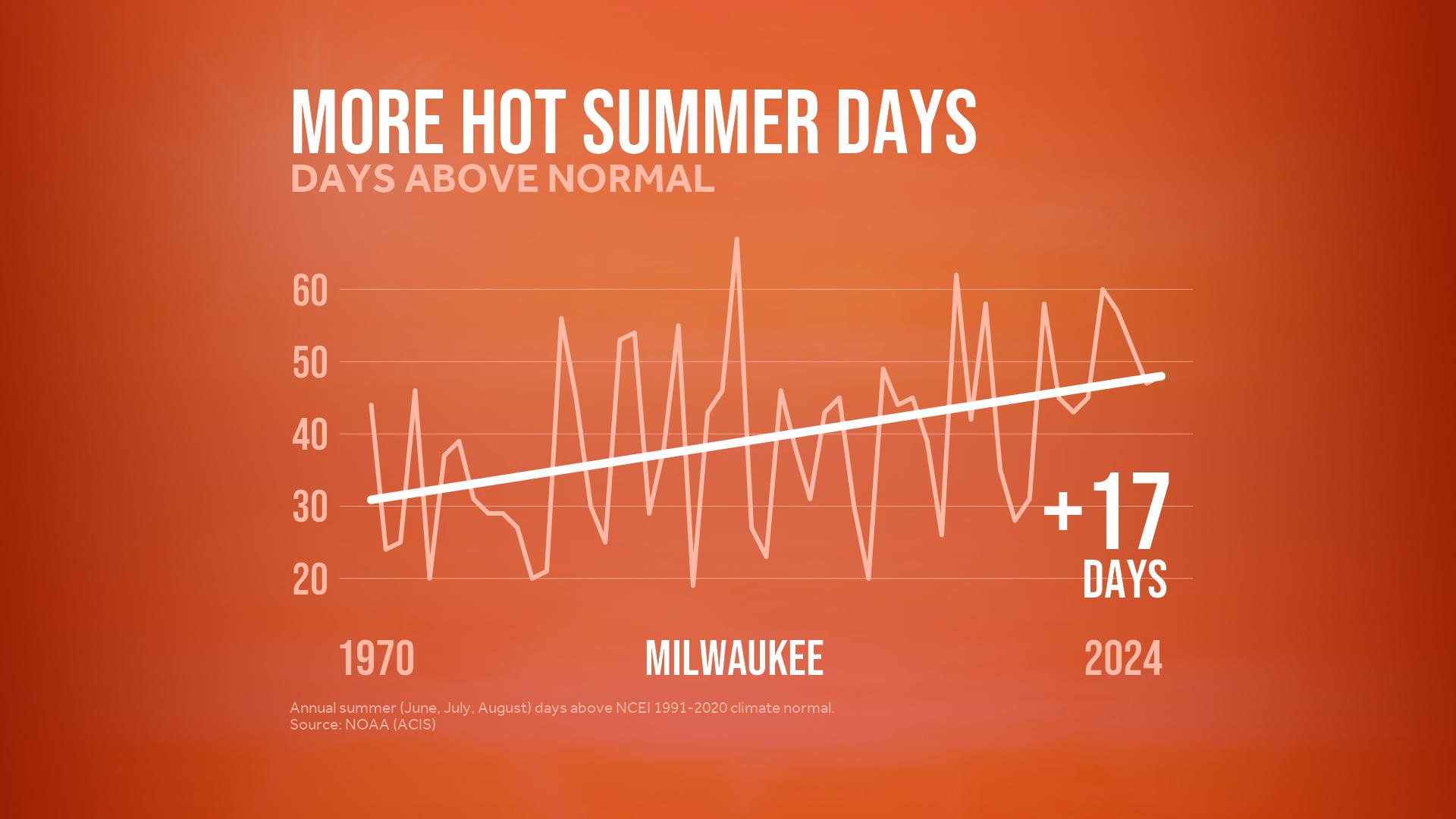 MORE HOT SUMMER DAYS
DAYS ABOVE NORMAL

60
50
40
30
20

+17
DAYS

1970
MILWAUKEE
2024

Annual summer (June, July, August) days above NCEI 1991-2020 climate normal.
Source: NOAA (ACIS)